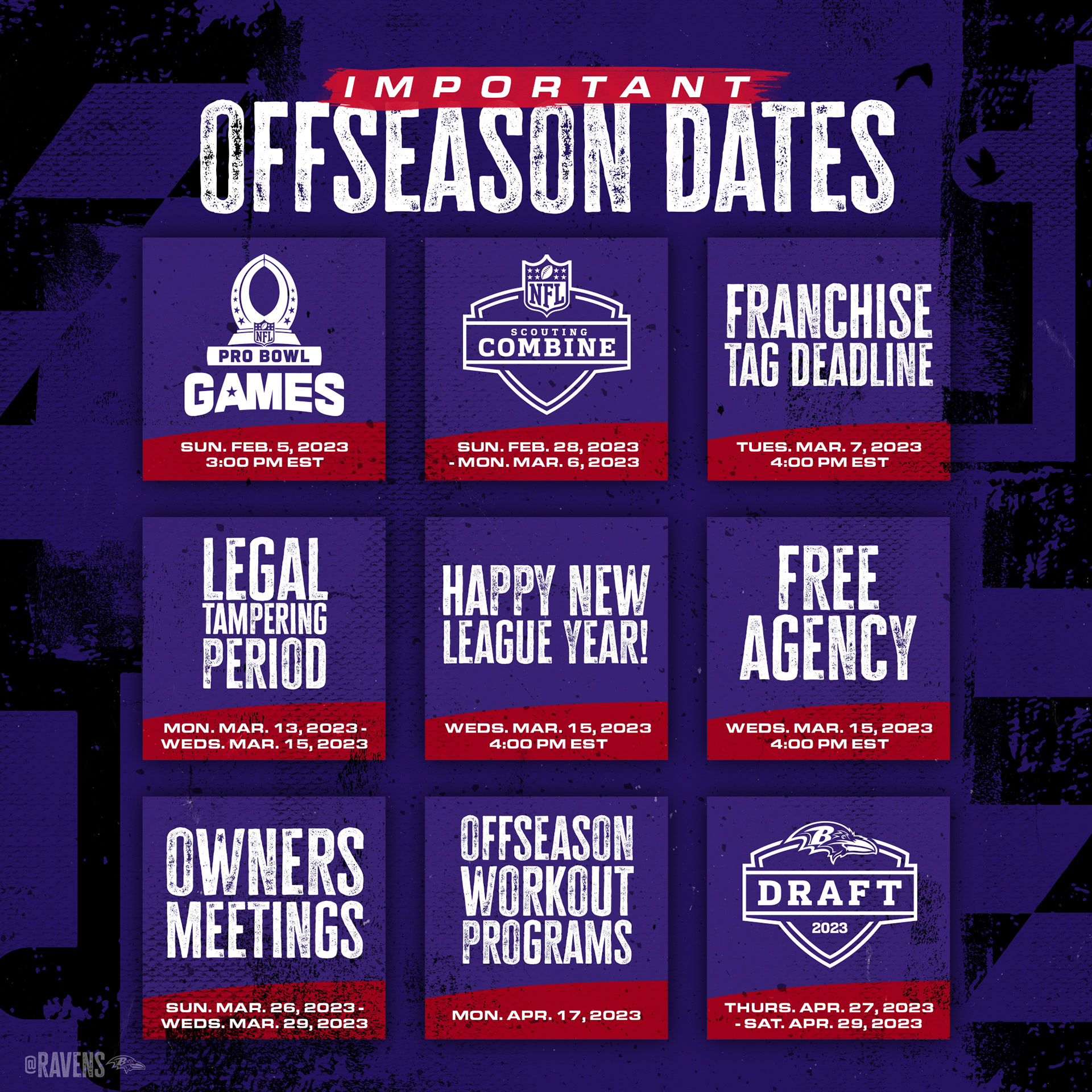 IMPORTANT
OFFSEASON DATES

NFL
PRO BOWL
GAMES
SUN. FEB. 5, 2023
3:00 PM EST

NFL
SCOUTING
COMBINE
SUN. FEB. 28, 2023
- MON. MAR. 6, 2023

FRANCHISE TAG DEADLINE
TUES. MAR. 7, 2023
4:00 PM EST

LEGAL TAMPERING PERIOD
MON. MAR. 13, 2023 -
WEDS. MAR. 15, 2023

HAPPY NEW LEAGUE YEAR!
WEDS. MAR. 15, 2023
4:00 PM EST

FREE AGENCY
WEDS. MAR. 15, 2023
4:00 PM EST

OWNERS MEETINGS
SUN. MAR. 26, 2023 -
WEDS. MAR. 29, 2023

OFFSEASON WORKOUT PROGRAMS
MON. APR. 17, 2023

B
DRAFT
2023
THURS. APR. 27, 2023
- SAT. APR. 29, 2023

@RAVENS